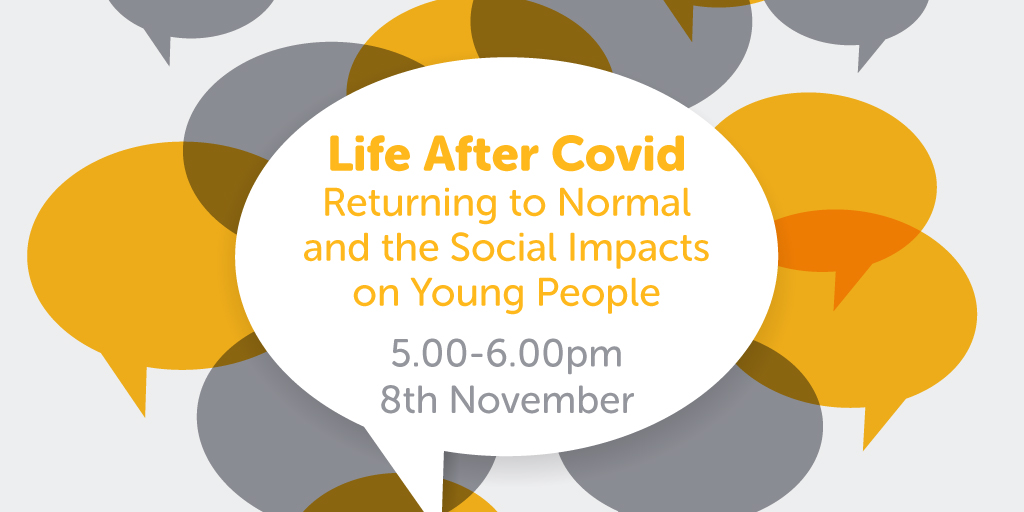 Life After Covid
Returning to Normal and the Social Impacts on Young People

5.00-6.00pm
8th November